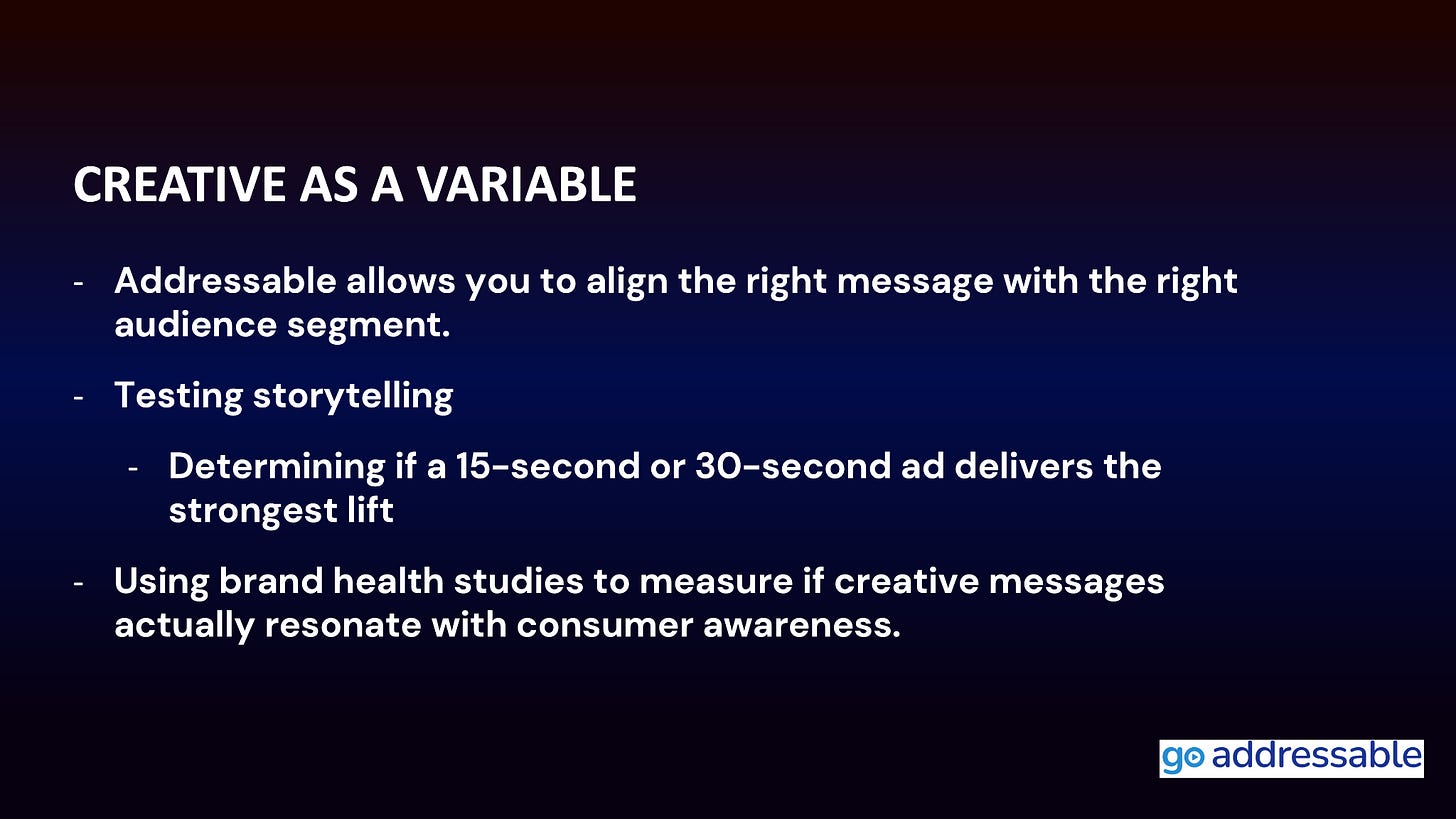 CREATIVE AS A VARIABLE

- Addressable allows you to align the right message with the right audience segment.

- Testing storytelling

  - Determining if a 15-second or 30-second ad delivers the strongest lift

- Using brand health studies to measure if creative messages actually resonate with consumer awareness.

go addressable